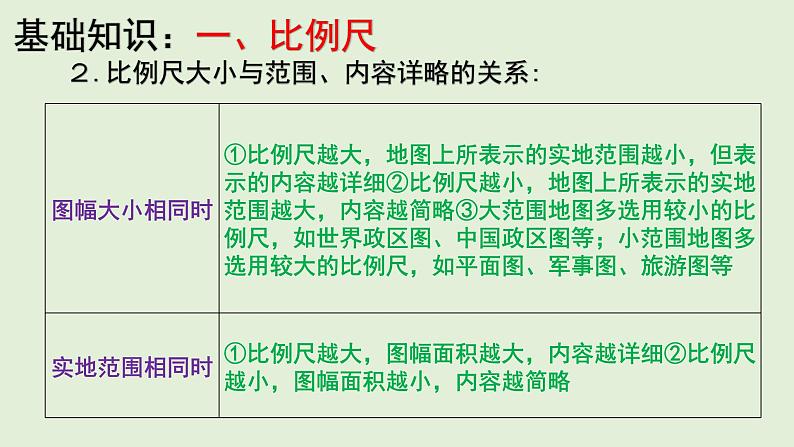 基础知识：一、比例尺

2. 比例尺大小与范围、内容详略的关系：

| 图幅大小相同时 | ①比例尺越大，地图上所表示的实地范围越小，但表示的内容越详细②比例尺越小，地图上所表示的实地范围越大，内容越简略③大范围地图多选用较小的比例尺，如世界政区图、中国政区图等；小范围地图多选用较大的比例尺，如平面图、军事图、旅游图等 |
|---|---|
| 实地范围相同时 | ①比例尺越大，图幅面积越大，内容越详细②比例尺越小，图幅面积越小，内容越简略 |